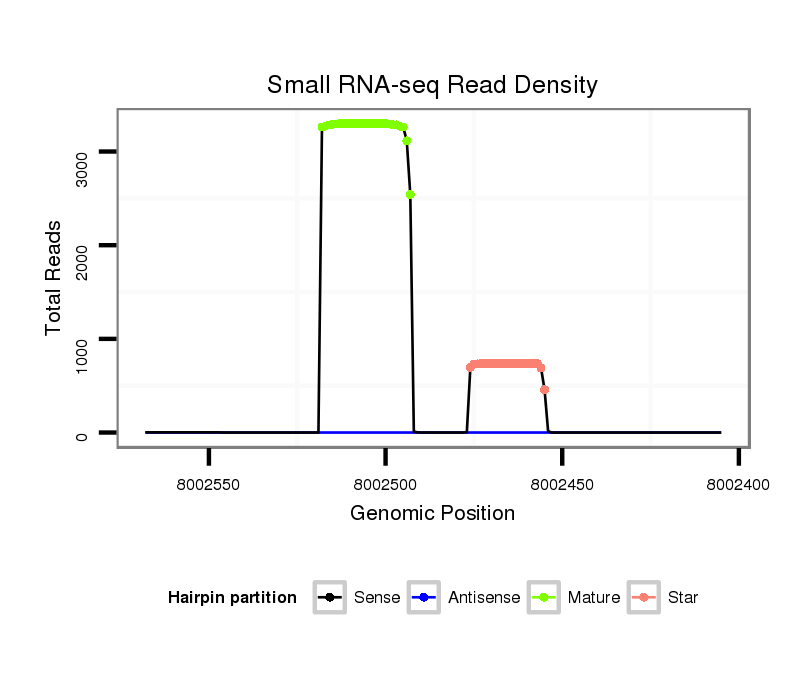 Small RNA-seq Read Density

Total Reads

3000
2000
1000
0

8002550
8002500
8002450
8002400

Genomic Position

Hairpin partition
Sense
Antisense
Mature
Star